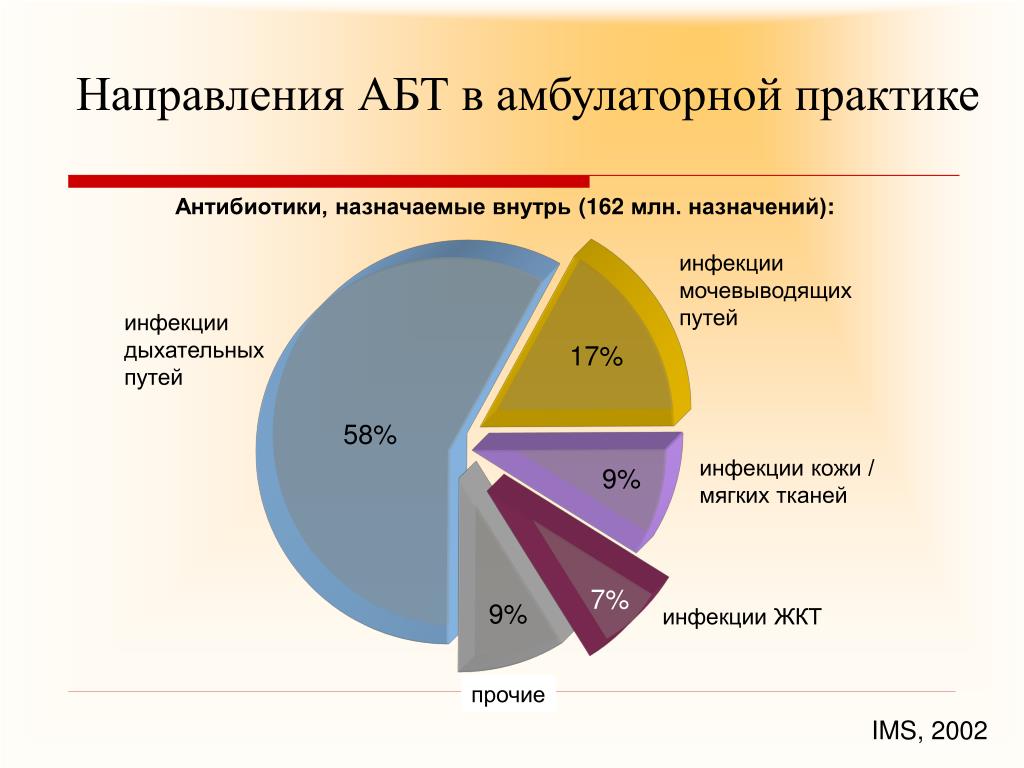 Направления АБТ в амбулаторной практике

Антибиотики, назначаемые внутрь (162 млн. назначений):

инфекции дыхательных путей

58%

инфекции мочевыводящих путей

17%

инфекции кожи / мягких тканей

9%

инфекции ЖКТ

7%

9%

прочие

IMS, 2002